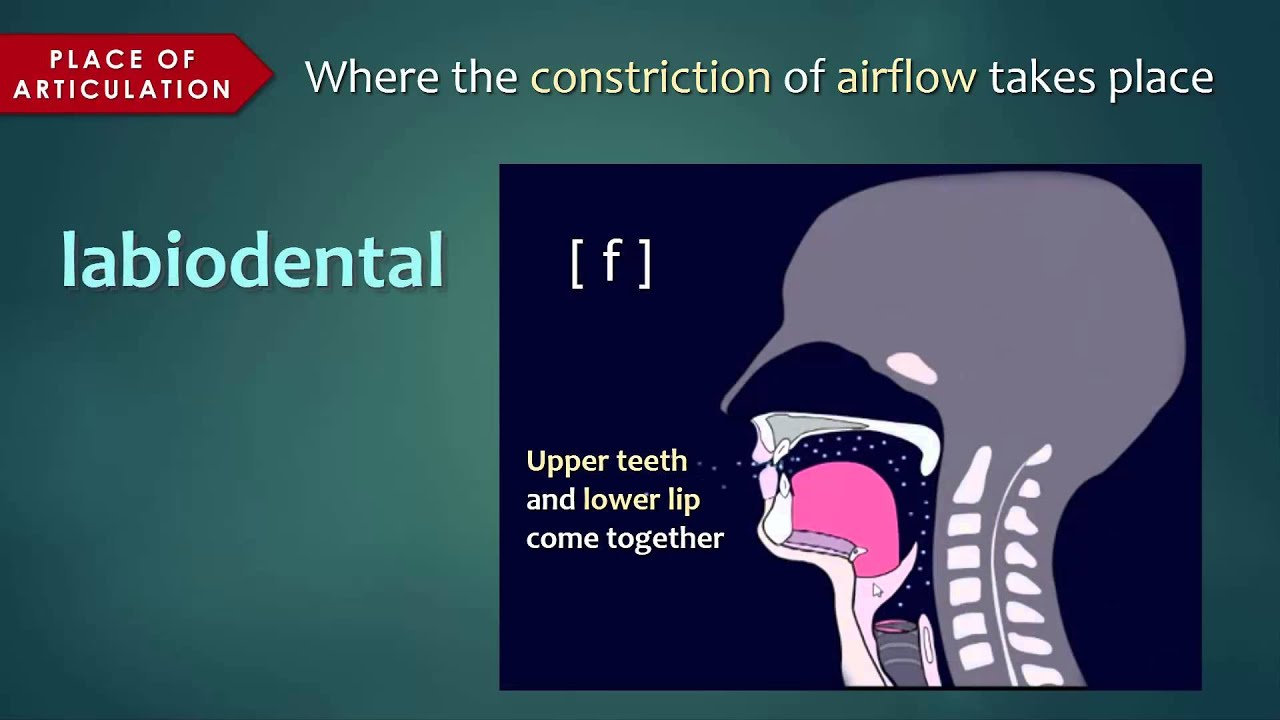 PLACE OF ARTICULATION

Where the constriction of airflow takes place

labiodental

[ f ]

Upper teeth and lower lip come together